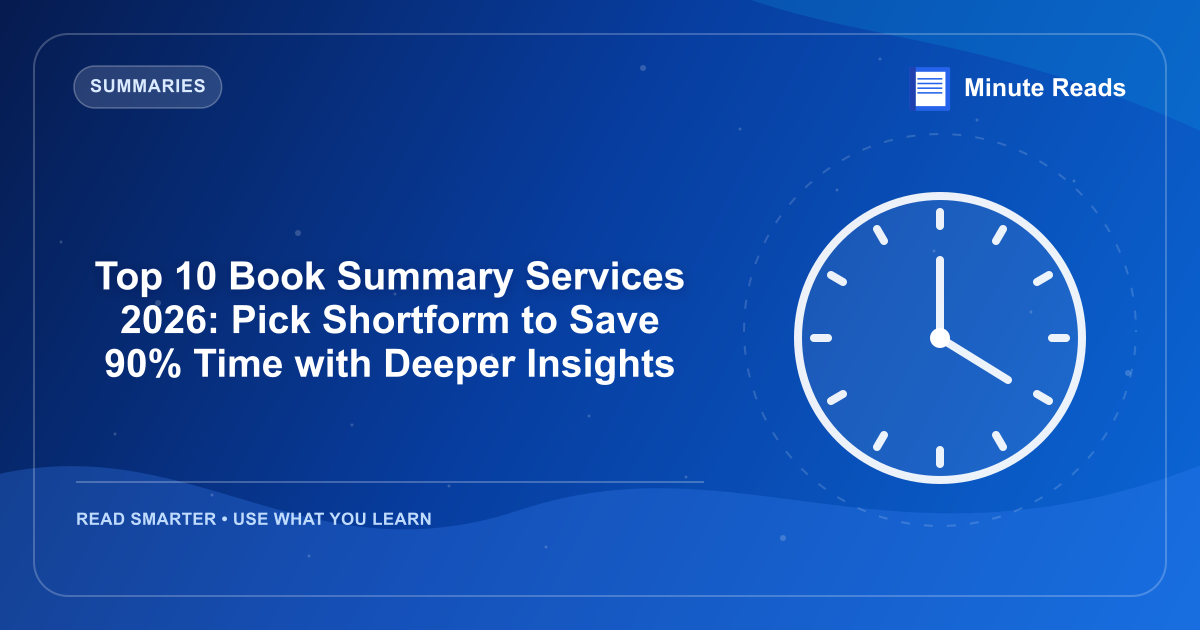 SUMMARIES

Minute Reads

Top 10 Book Summary Services 2026: Pick Shortform to Save 90% Time with Deeper Insights

READ SMARTER • USE WHAT YOU LEARN